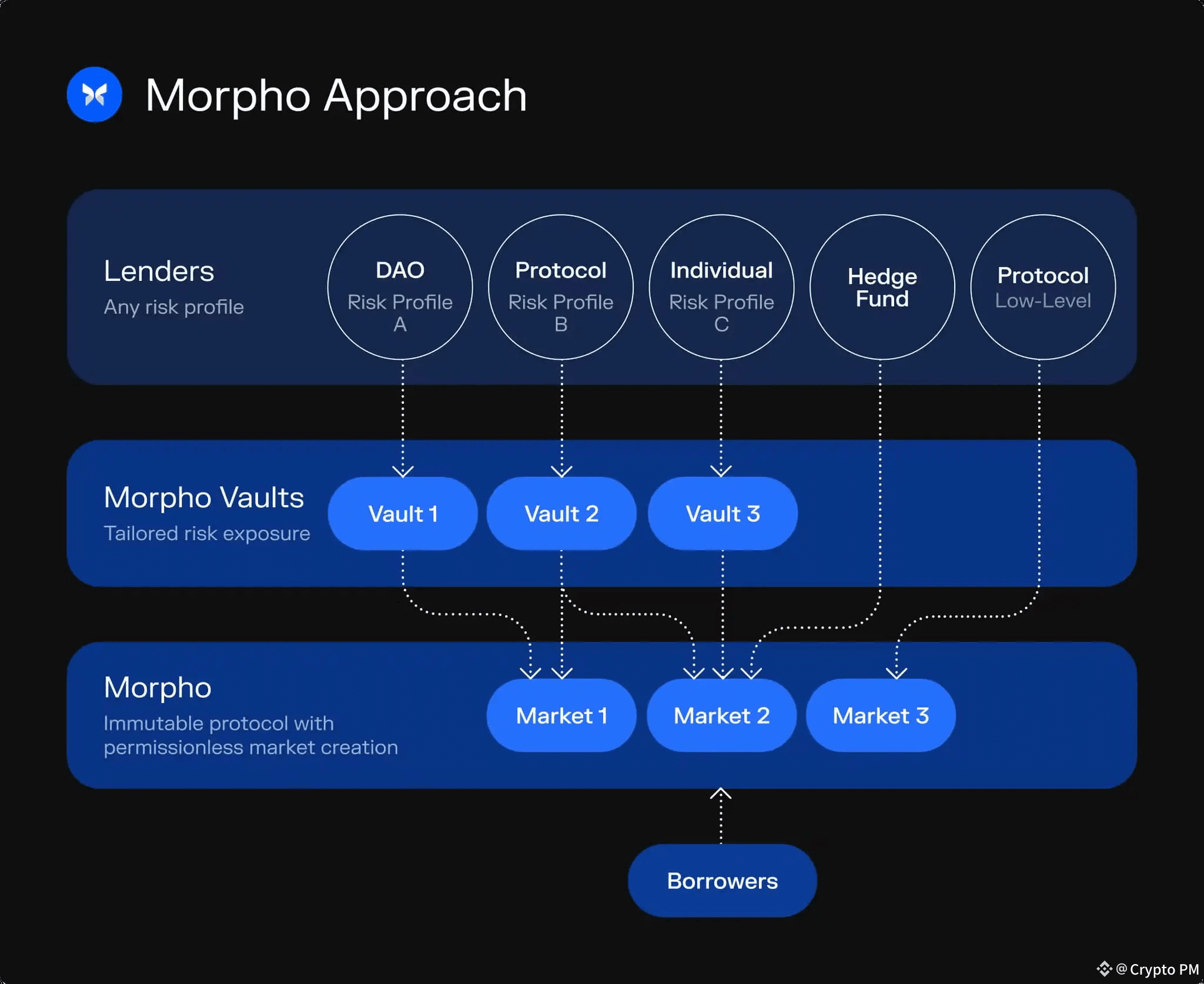 Morpho Approach

Lenders
Any risk profile

DAO
Risk Profile A

Protocol
Risk Profile B

Individual
Risk Profile C

Hedge Fund

Protocol
Low-Level

Morpho Vaults
Tailored risk exposure

Vault 1

Vault 2

Vault 3

Morpho
Immutable protocol with permissionless market creation

Market 1

Market 2

Market 3

Borrowers

@ Crypto PM